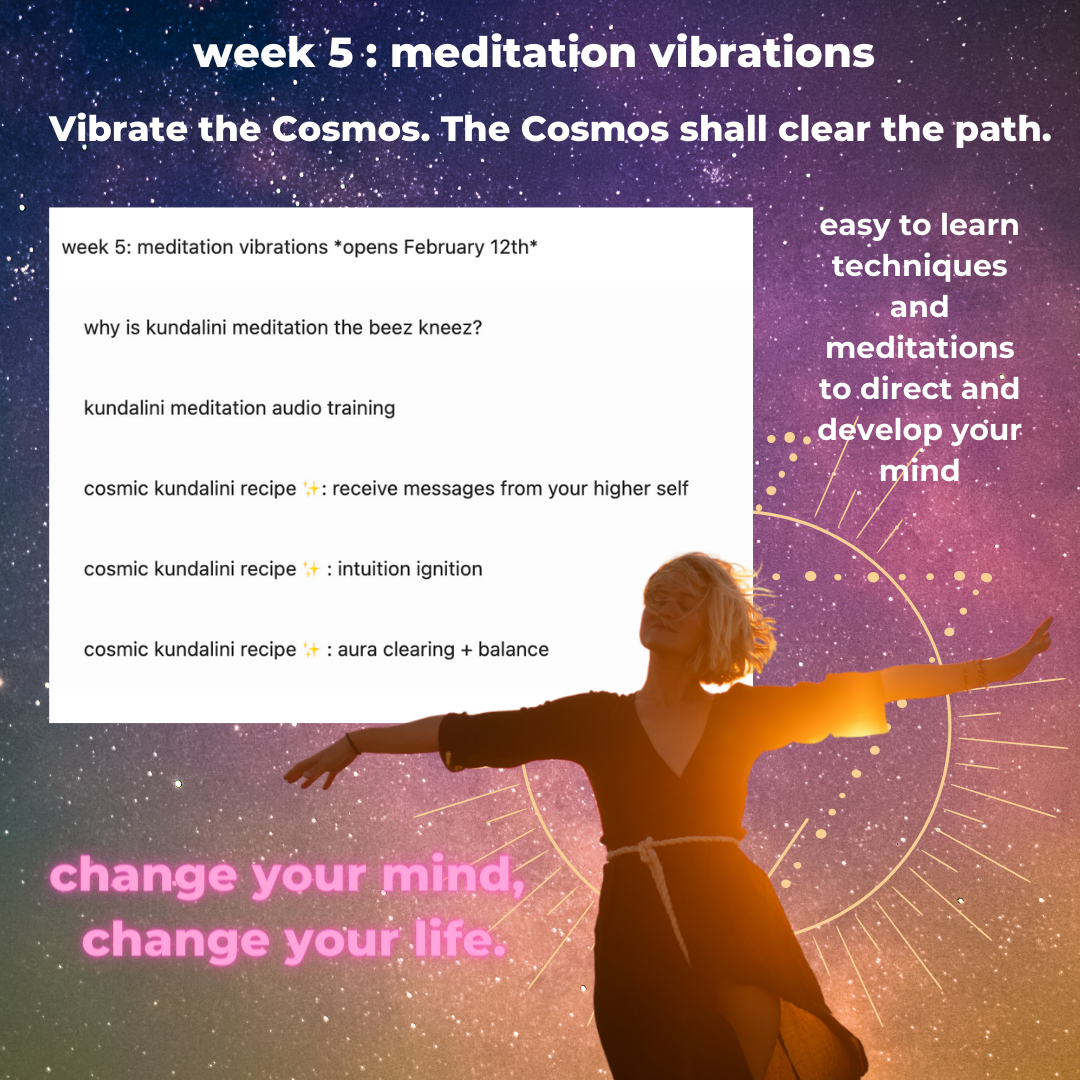 week 5 : meditation vibrations

Vibrate the Cosmos. The Cosmos shall clear the path.

week 5: meditation vibrations *opens February 12th*

why is kundalini meditation the beez kneez?

kundalini meditation audio training

cosmic kundalini recipe ✨: receive messages from your higher self

cosmic kundalini recipe ✨ : intuition ignition

cosmic kundalini recipe ✨ : aura clearing + balance

easy to learn techniques and meditations to direct and develop your mind

change your mind, change your life.